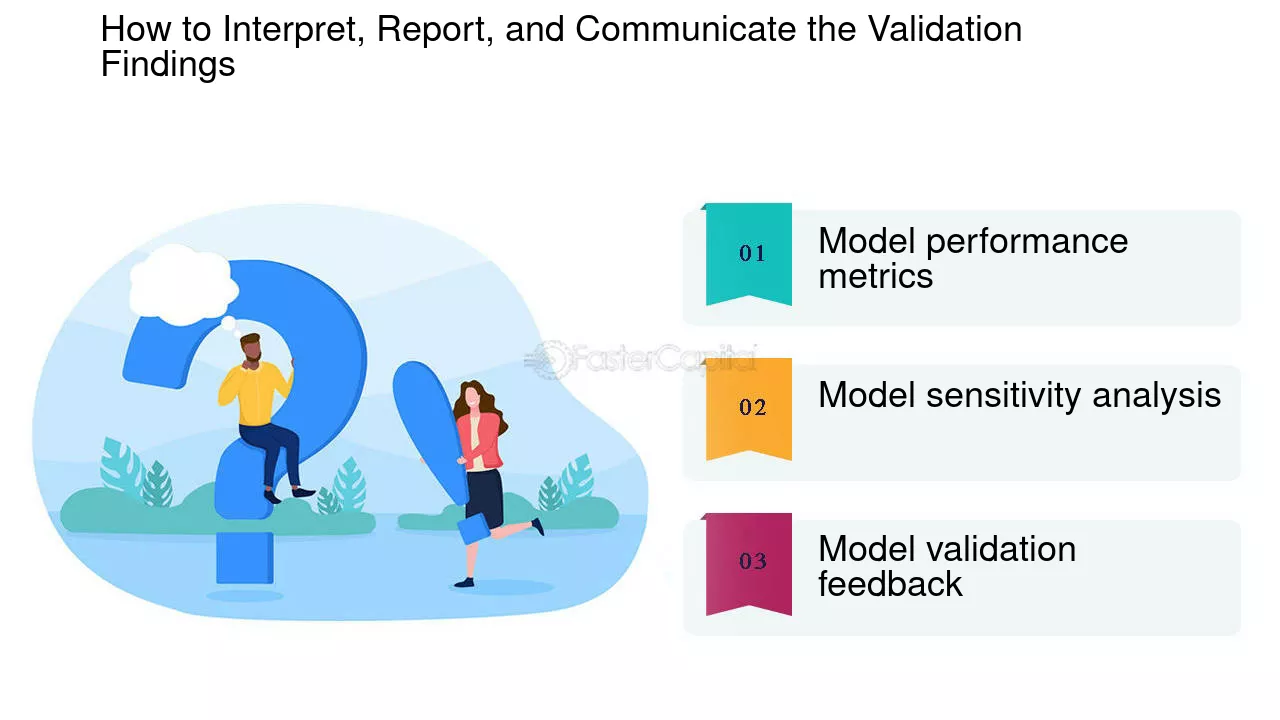 How to Interpret, Report, and Communicate the Validation Findings

01
Model performance metrics

02
Model sensitivity analysis

03
Model validation feedback

FasterCapital